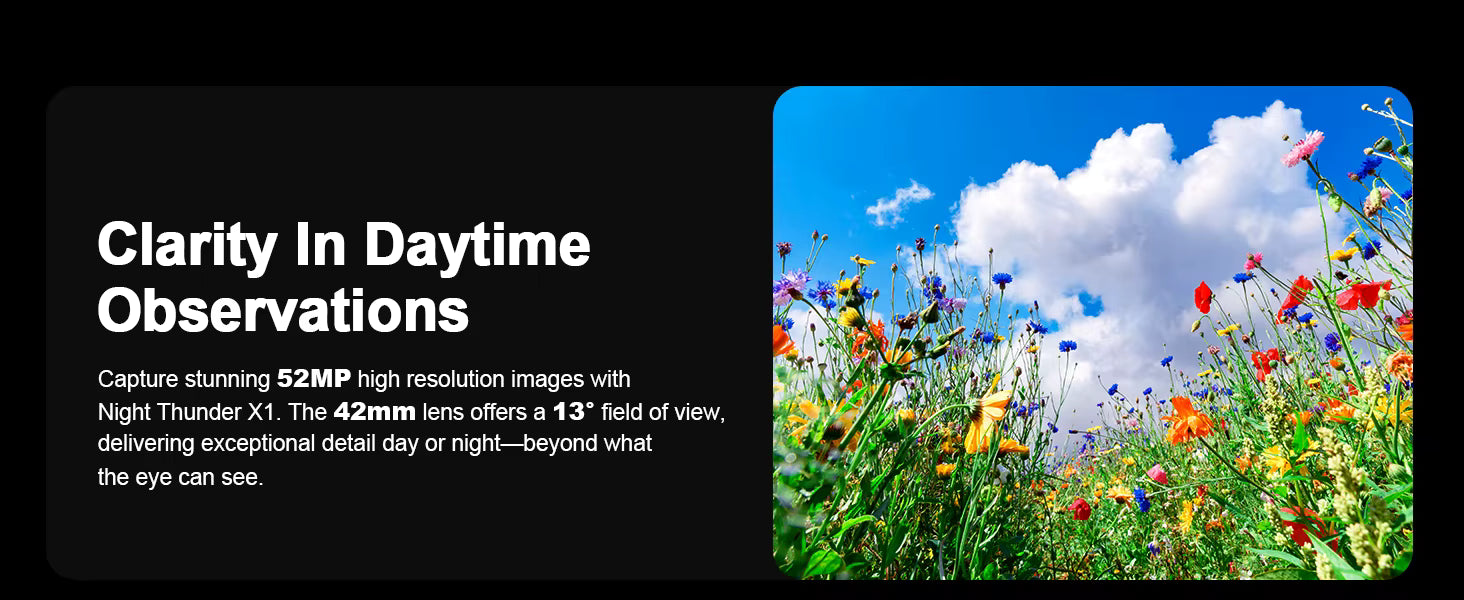 Clarity In Daytime Observations

Capture stunning 52MP high resolution images with Night Thunder X1. The 42mm lens offers a 13° field of view, delivering exceptional detail day or night—beyond what the eye can see.